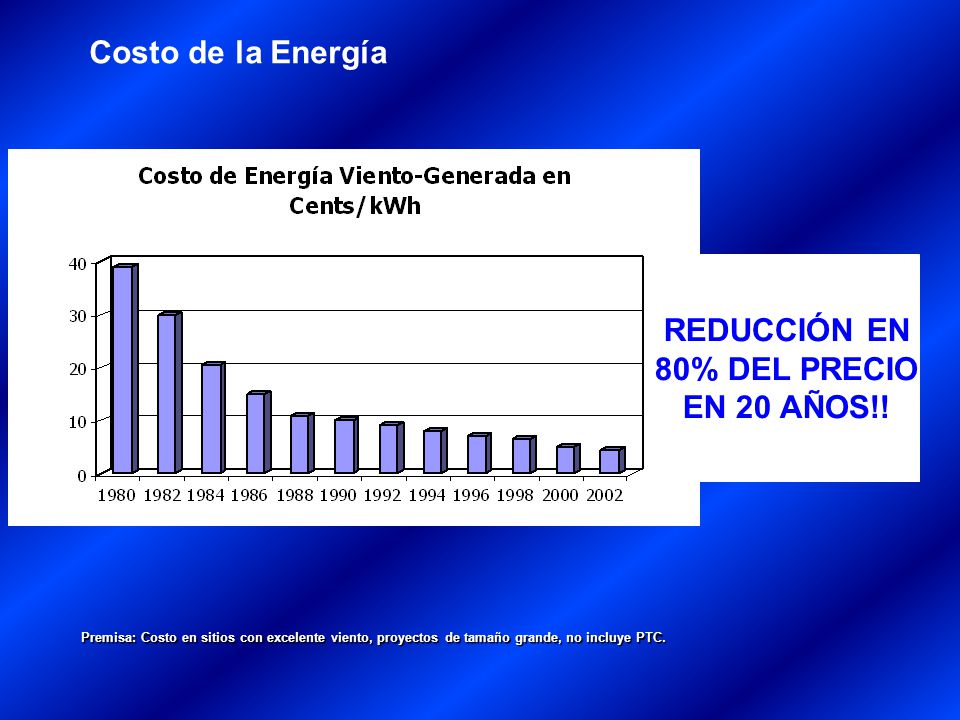 Costo de la Energía

Costo de Energía Viento-Generada en Cents/kWh

40
30
20
10
0

1980 1982 1984 1986 1988 1990 1992 1994 1996 1998 2000 2002

REDUCCIÓN EN 80% DEL PRECIO EN 20 AÑOS!!

Premisa: Costo en sitios con excelente viento, proyectos de tamaño grande, no incluye PTC.